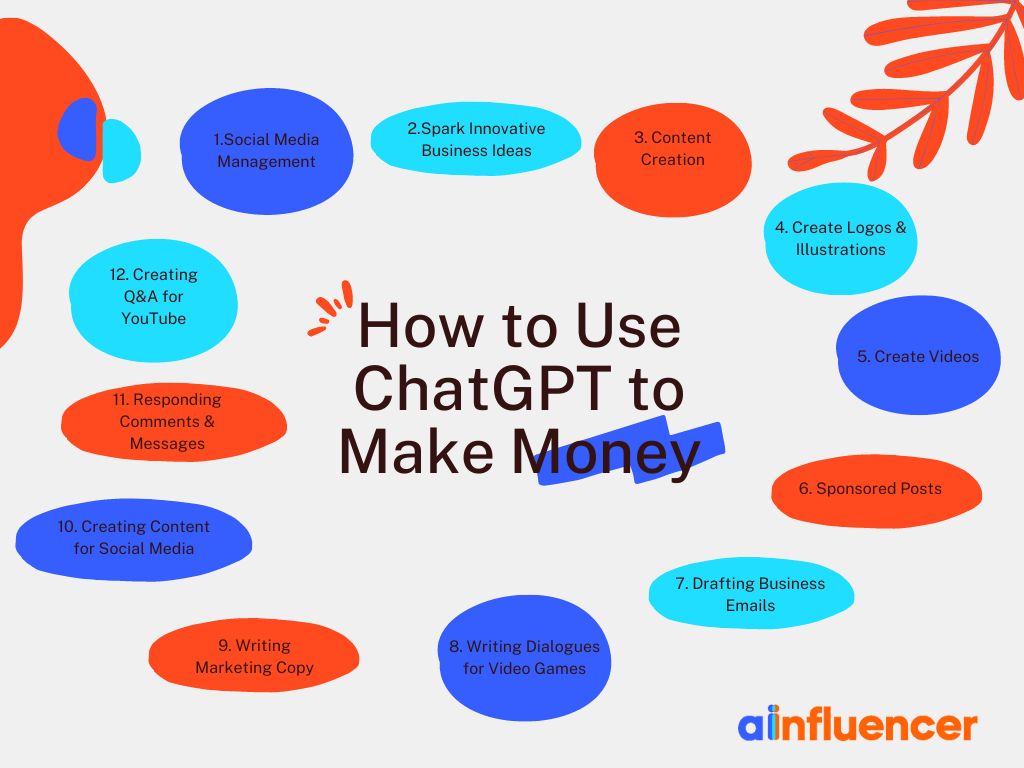 How to Use ChatGPT to Make Money

1.Social Media Management

2.Spark Innovative Business Ideas

3. Content Creation

4. Create Logos & Illustrations

5. Create Videos

6. Sponsored Posts

7. Drafting Business Emails

8. Writing Dialogues for Video Games

9. Writing Marketing Copy

10. Creating Content for Social Media

11. Responding Comments & Messages

12. Creating Q&A for YouTube

ainfluencer